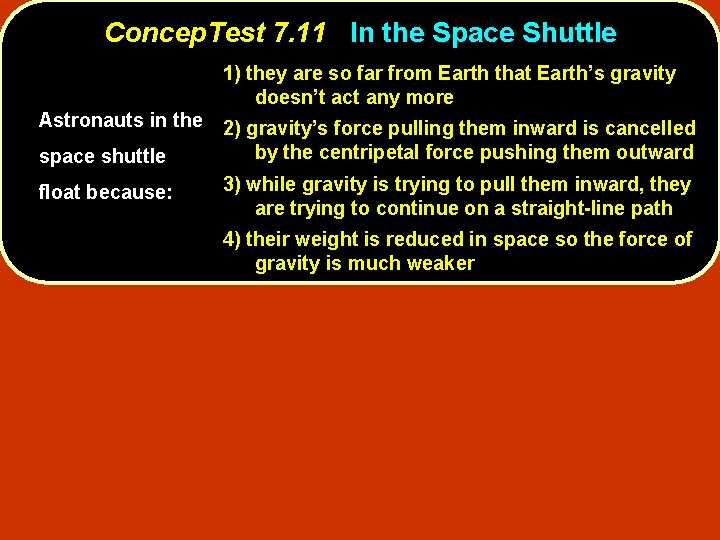 ConcepTest 7.11 In the Space Shuttle

Astronauts in the space shuttle float because:

1) they are so far from Earth that Earth's gravity doesn't act any more

2) gravity's force pulling them inward is cancelled by the centripetal force pushing them outward

3) while gravity is trying to pull them inward, they are trying to continue on a straight-line path

4) their weight is reduced in space so the force of gravity is much weaker